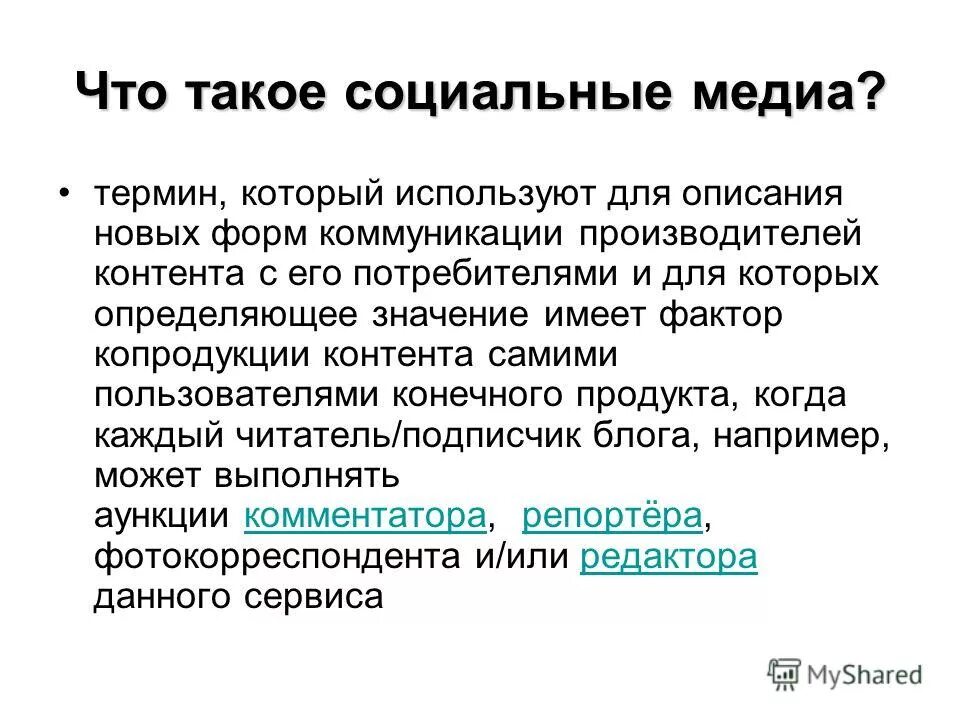 Что такое социальные медиа?

• термин, который используют для описания новых форм коммуникации производителей контента с его потребителями и для которых определяющее значение имеет фактор копродукции контента самими пользователями конечного продукта, когда каждый читатель/подписчик блога, например, может выполнять аункции комментатора, репортёра, фотокорреспондента и/или редактора данного сервиса

MyShared